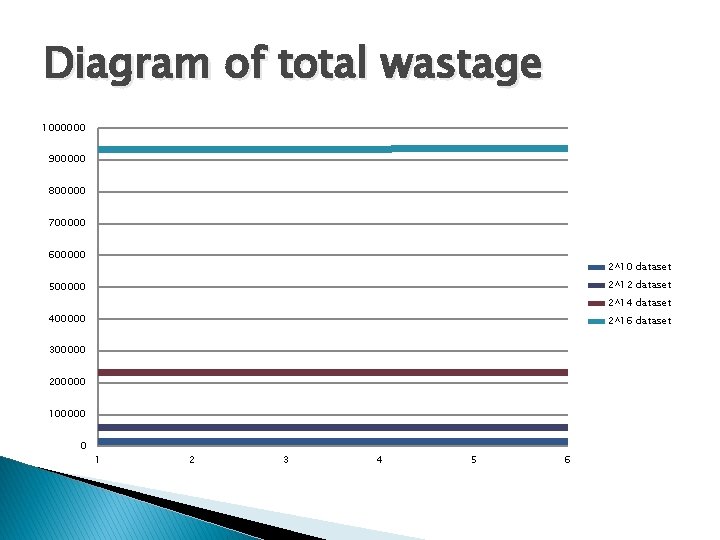 Diagram of total wastage

1000000
900000
800000
700000
600000
500000
400000
300000
200000
100000
0

1 2 3 4 5 6

2^10 dataset
2^12 dataset
2^14 dataset
2^16 dataset